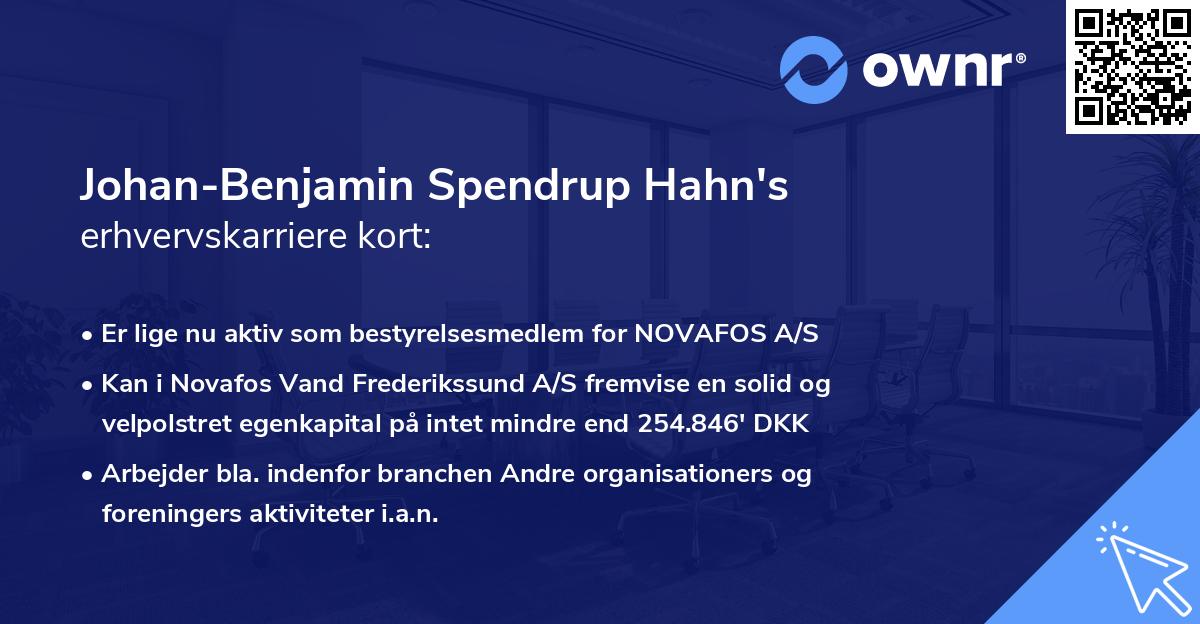 ownr®

Johan-Benjamin Spendrup Hahn's erhvervskarriere kort:

• Er lige nu aktiv som bestyrelsesmedlem for NOVAFOS A/S
• Kan i Novafos Vand Frederikssund A/S fremvise en solid og velpolstret egenkapital på intet mindre end 254.846' DKK
• Arbejder bla. indenfor branchen Andre organisationers og foreningers aktiviteter i.a.n.